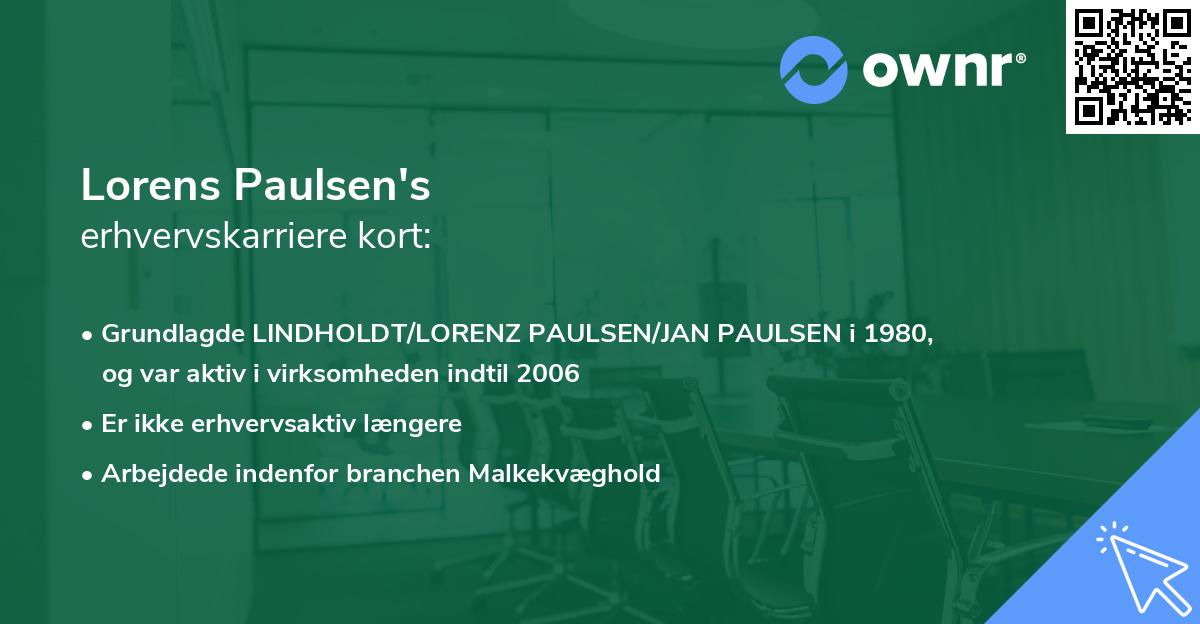 ownr®

Lorens Paulsen's
erhvervskarriere kort:

• Grundlagde LINDHOLDT/LORENZ PAULSEN/JAN PAULSEN i 1980, og var aktiv i virksomheden indtil 2006
• Er ikke erhvervsaktiv længere
• Arbejdede indenfor branchen Malkekvæghold